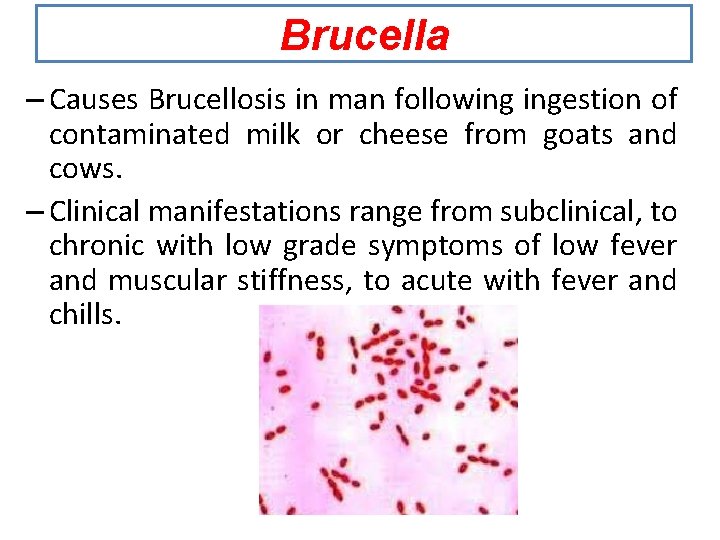 Brucella

– Causes Brucellosis in man following ingestion of contaminated milk or cheese from goats and cows.

– Clinical manifestations range from subclinical, to chronic with low grade symptoms of low fever and muscular stiffness, to acute with fever and chills.